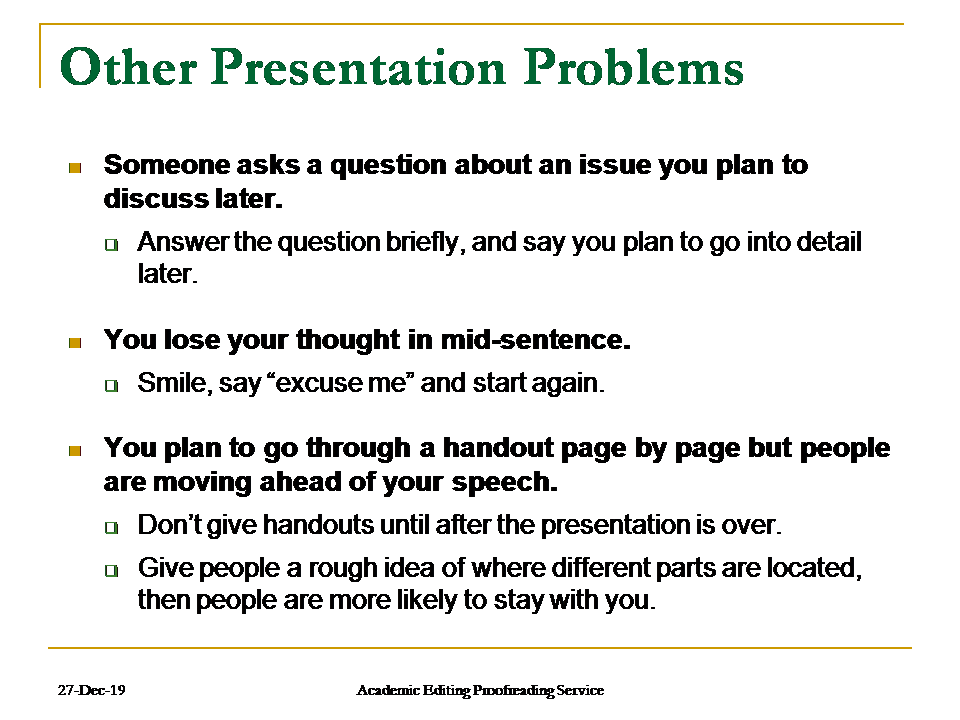 Other Presentation Problems

Someone asks a question about an issue you plan to discuss later.

Answer the question briefly, and say you plan to go into detail later.

You lose your thought in mid-sentence.

Smile, say “excuse me” and start again.

You plan to go through a handout page by page but people are moving ahead of your speech.

Don’t give handouts until after the presentation is over.

Give people a rough idea of where different parts are located, then people are more likely to stay with you.

27-Dec-19

Academic Editing Proofreading Service